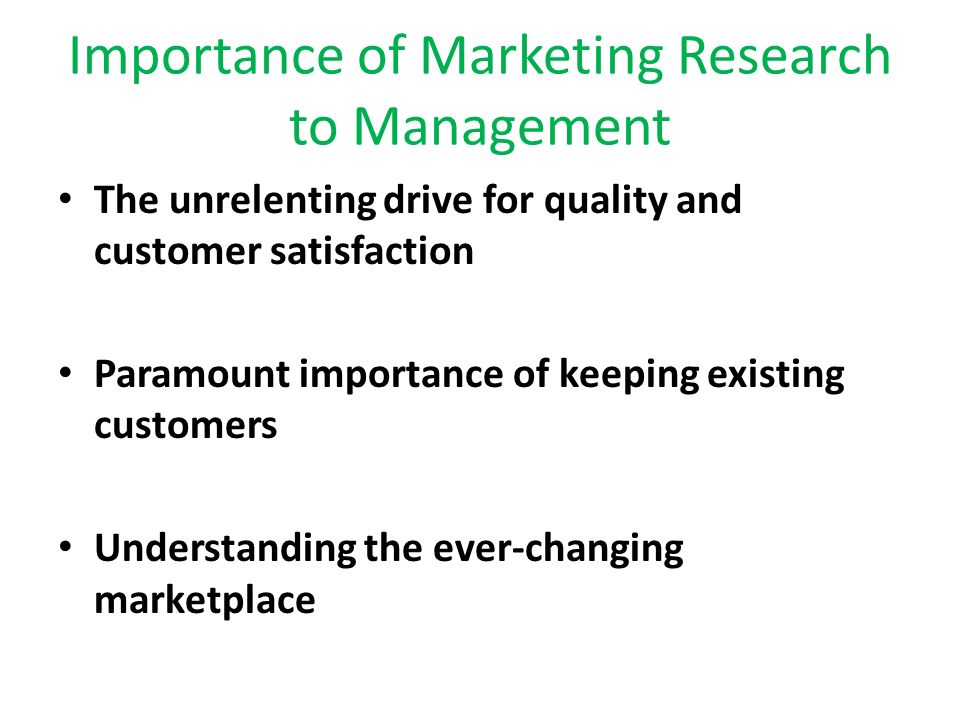 Importance of Marketing Research to Management

• The unrelenting drive for quality and customer satisfaction

• Paramount importance of keeping existing customers

• Understanding the ever-changing marketplace